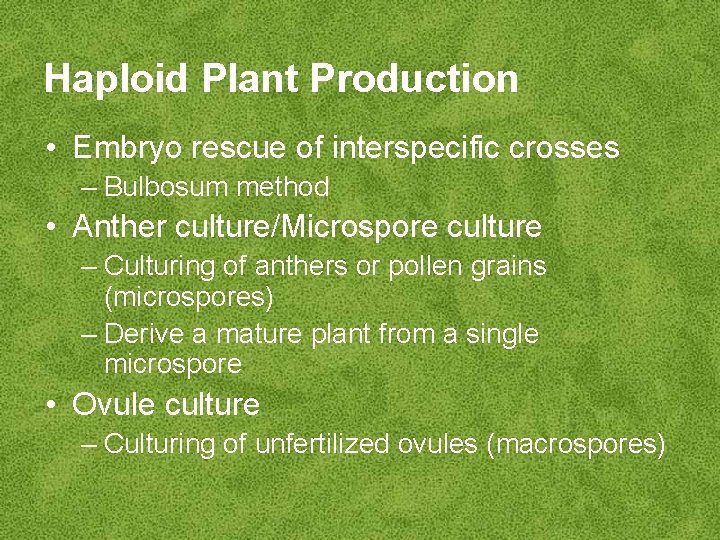 Haploid Plant Production

• Embryo rescue of interspecific crosses
 – Bulbosum method
• Anther culture/Microspore culture
 – Culturing of anthers or pollen grains (microspores)
 – Derive a mature plant from a single microspore
• Ovule culture
 – Culturing of unfertilized ovules (macrospores)